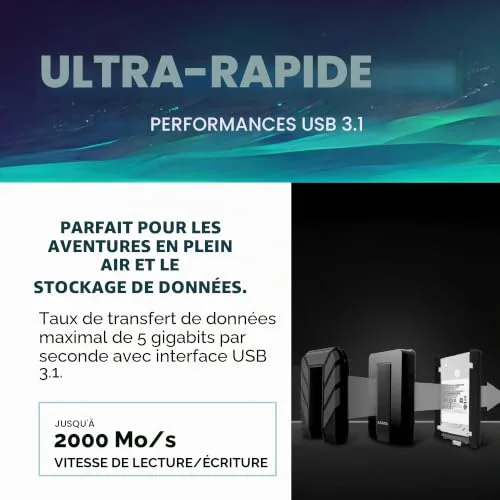 ULTRA-RAPIDE

PERFORMANCES USB 3.1

PARFAIT POUR LES AVENTURES EN PLEIN AIR ET LE STOCKAGE DE DONNÉES.

Taux de transfert de données maximal de 5 gigabits par seconde avec interface USB 3.1.

JUSQU'À
2000 Mo/s
VITESSE DE LECTURE/ÉCRITURE